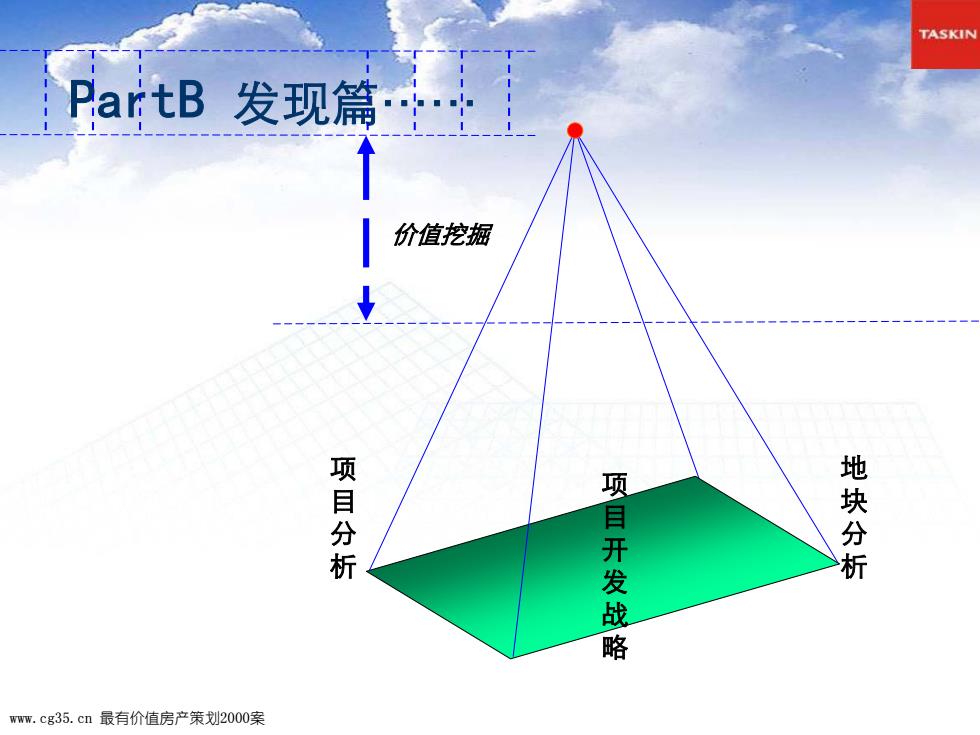 TASKIN

PartB 发现篇……

价值挖掘

项目分析

项目开发战略

地块分析

www.cg35.cn 最有价值房产策划2000案